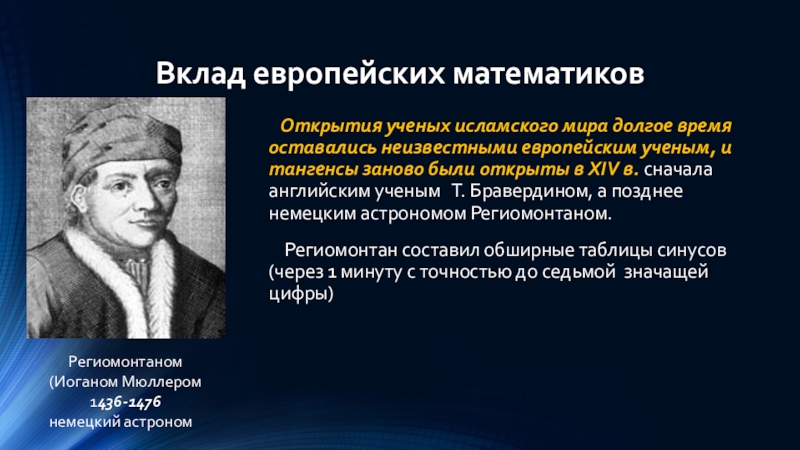 Вклад европейских математиков

Открытия ученых исламского мира долгое время оставались неизвестными европейским ученым, и тангенсы заново были открыты в XIV в. сначала английским ученым Т. Бравердином, а позднее немецким астрономом Региомонтаном.

Региомонтан составил обширные таблицы синусов (через 1 минуту с точностью до седьмой значащей цифры)

Региомонтаном
(Иоганом Мюллером
1436-1476
немецкий астроном